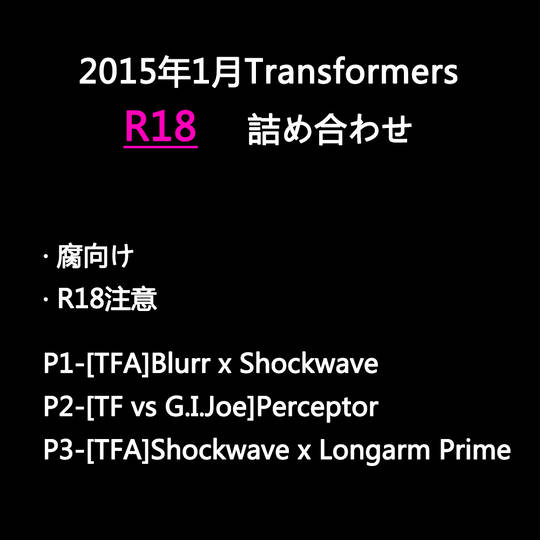 2015年1月Transformers
R18　詰め合わせ

· 腐向け
· R18注意

P1-[TFA]Blurr x Shockwave
P2-[TF vs G.I.Joe]Perceptor
P3-[TFA]Shockwave x Longarm Prime